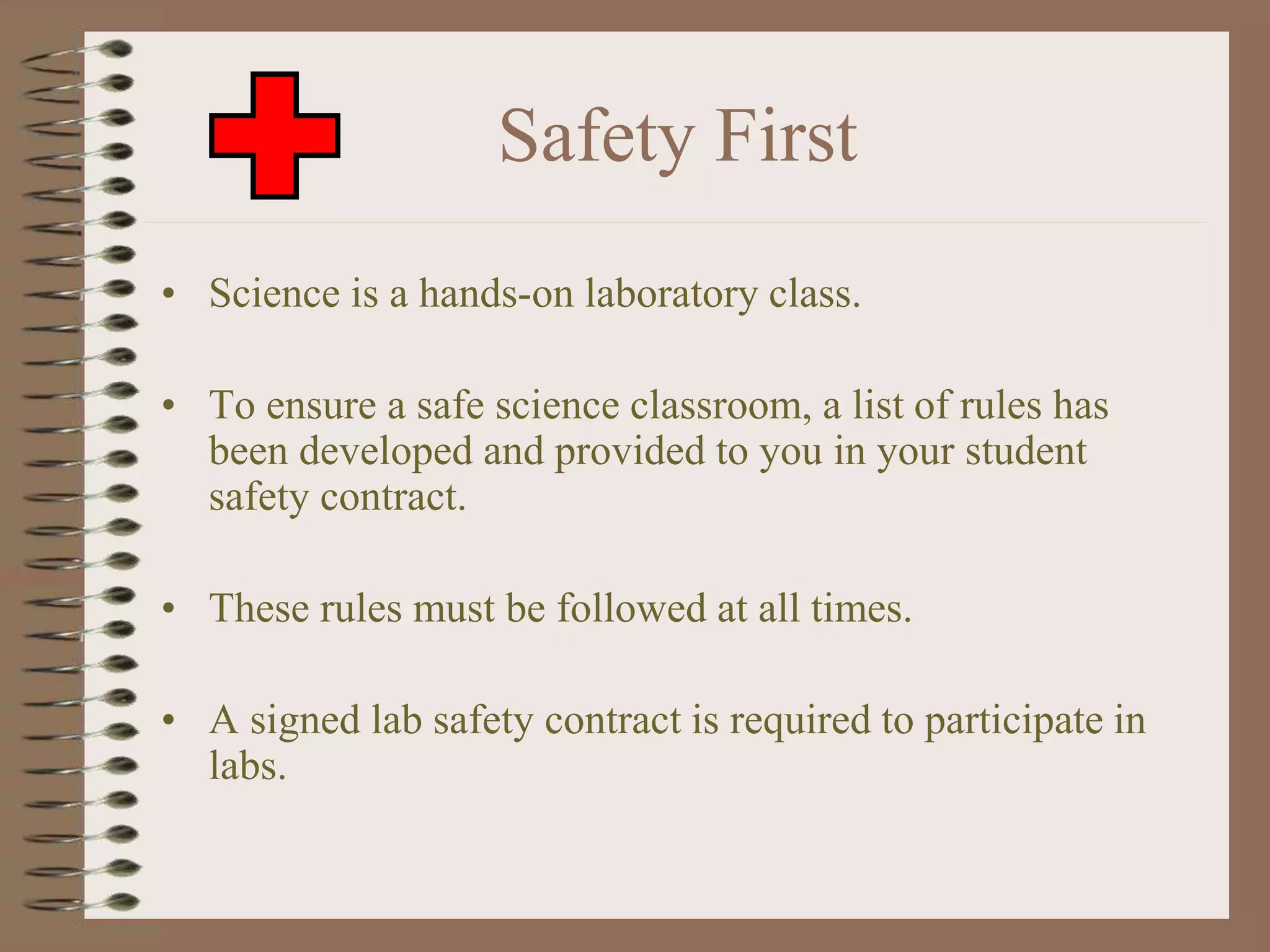 Safety First

• Science is a hands-on laboratory class.

• To ensure a safe science classroom, a list of rules has been developed and provided to you in your student safety contract.

• These rules must be followed at all times.

• A signed lab safety contract is required to participate in labs.